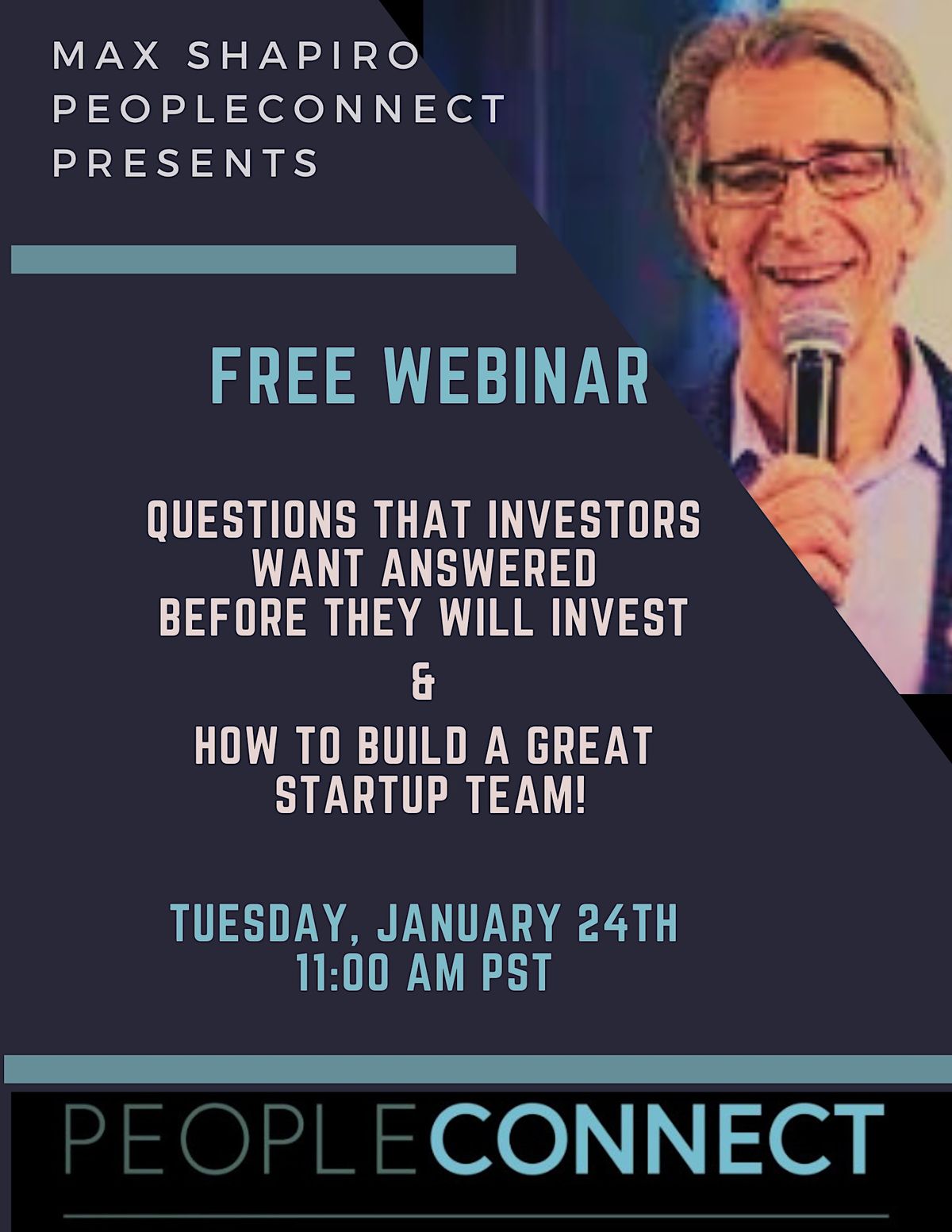 MAX SHAPIRO
PEOPLECONNECT
PRESENTS

FREE WEBINAR

QUESTIONS THAT INVESTORS WANT ANSWERED BEFORE THEY WILL INVEST

&

HOW TO BUILD A GREAT STARTUP TEAM!

TUESDAY, JANUARY 24TH
11:00 AM PST

PEOPLECONNECT